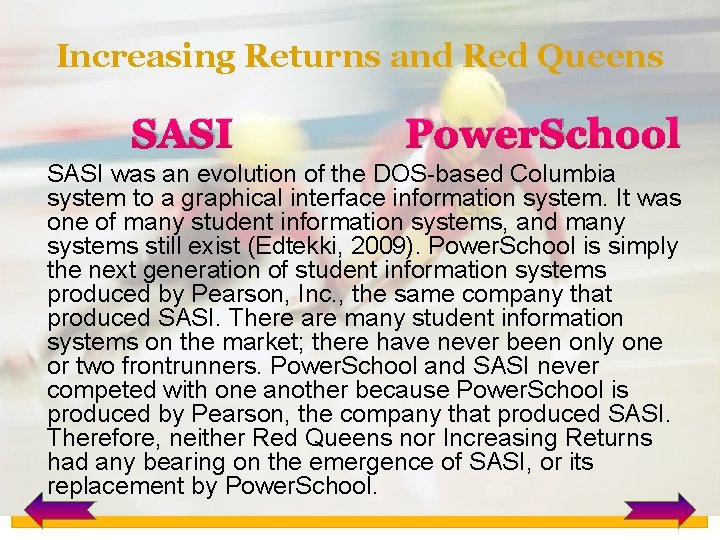 Increasing Returns and Red Queens

SASI

PowerSchool

SASI was an evolution of the DOS-based Columbia system to a graphical interface information system. It was one of many student information systems, and many systems still exist (Edtekki, 2009). PowerSchool is simply the next generation of student information systems produced by Pearson, Inc., the same company that produced SASI. There are many student information systems on the market; there have never been only one or two frontrunners. PowerSchool and SASI never competed with one another because PowerSchool is produced by Pearson, the company that produced SASI. Therefore, neither Red Queens nor Increasing Returns had any bearing on the emergence of SASI, or its replacement by PowerSchool.